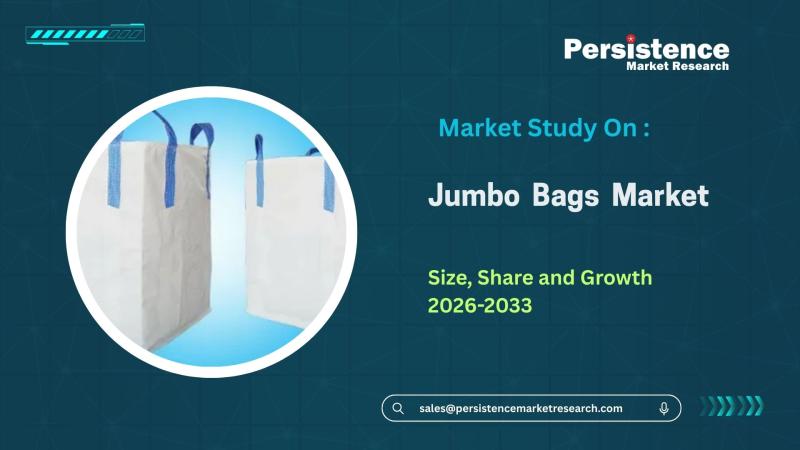 Persistence
Market Research

Market Study On :

Jumbo Bags Market

Size, Share and Growth
2026-2033

sales@persistencemarketresearch.com